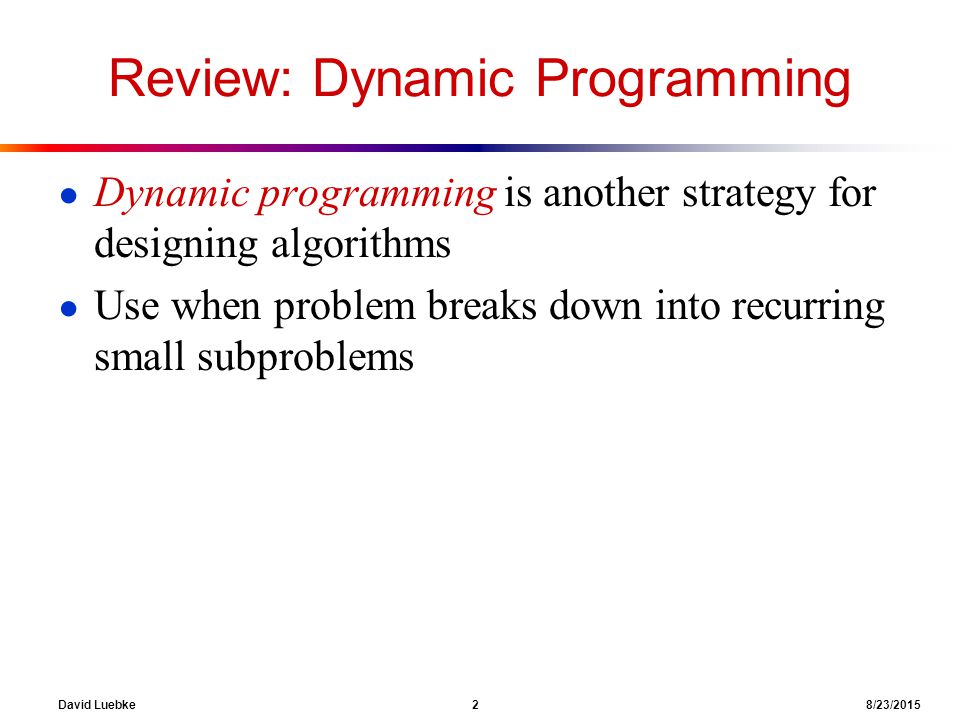 Review: Dynamic Programming

● Dynamic programming is another strategy for designing algorithms

● Use when problem breaks down into recurring small subproblems

David Luebke 2 8/23/2015